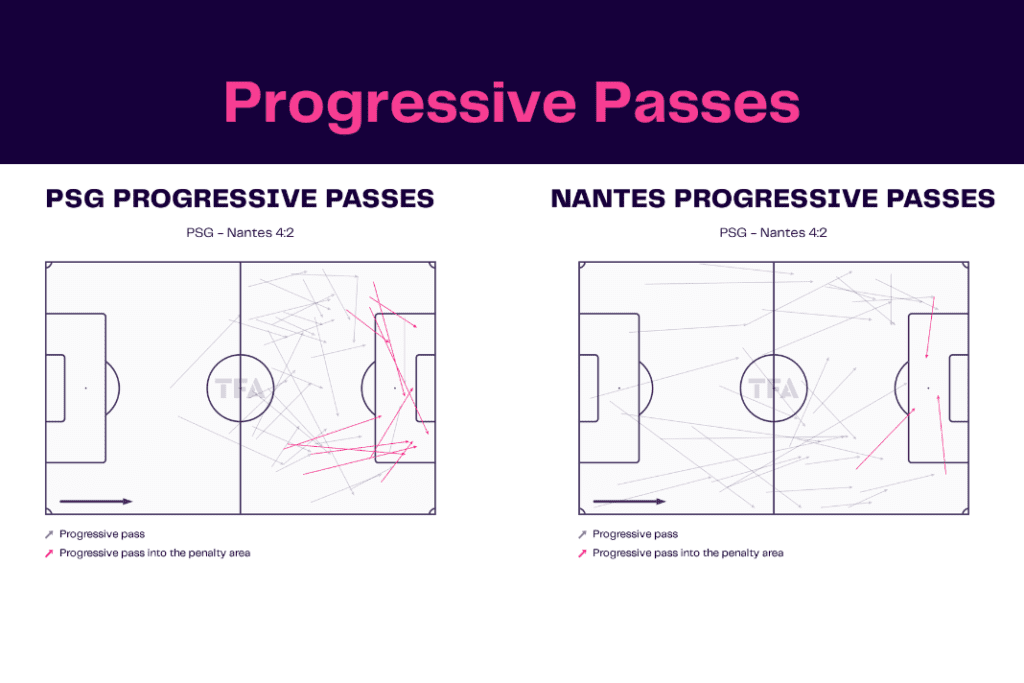 Progressive Passes

PSG PROGRESSIVE PASSES

PSG - Nantes 4:2

TFA

Progressive pass

Progressive pass into the penalty area

NANTES PROGRESSIVE PASSES

PSG - Nantes 4:2

TFA

Progressive pass

Progressive pass into the penalty area